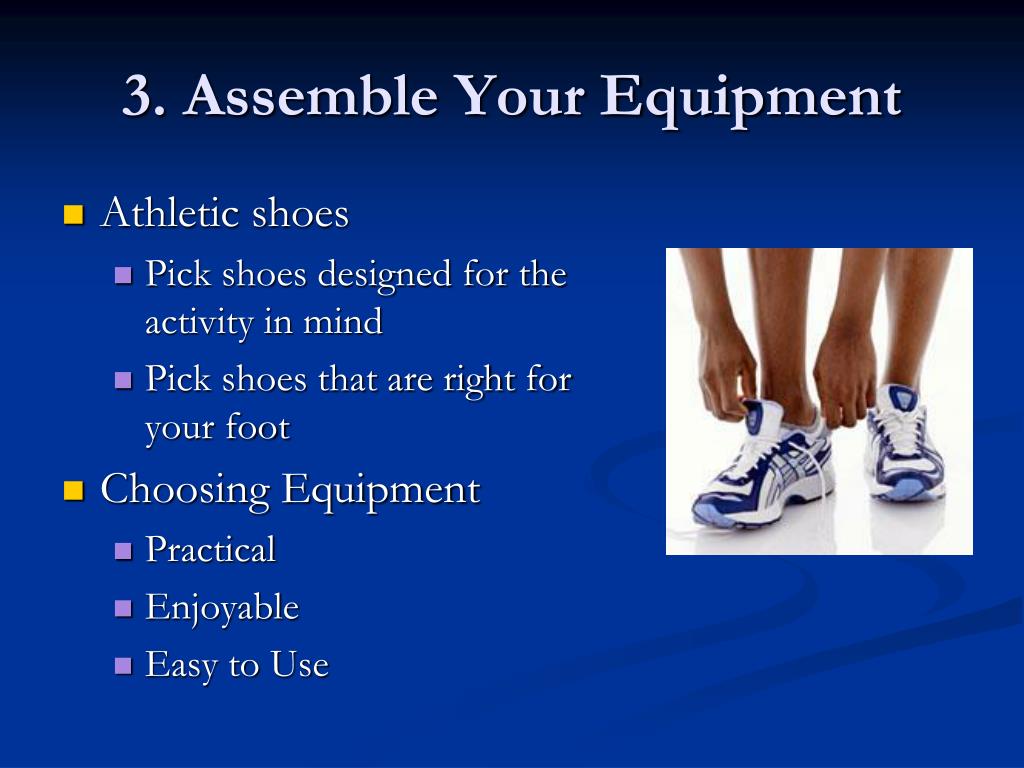 3. Assemble Your Equipment

- Athletic shoes
  - Pick shoes designed for the activity in mind
  - Pick shoes that are right for your foot
- Choosing Equipment
  - Practical
  - Enjoyable
  - Easy to Use